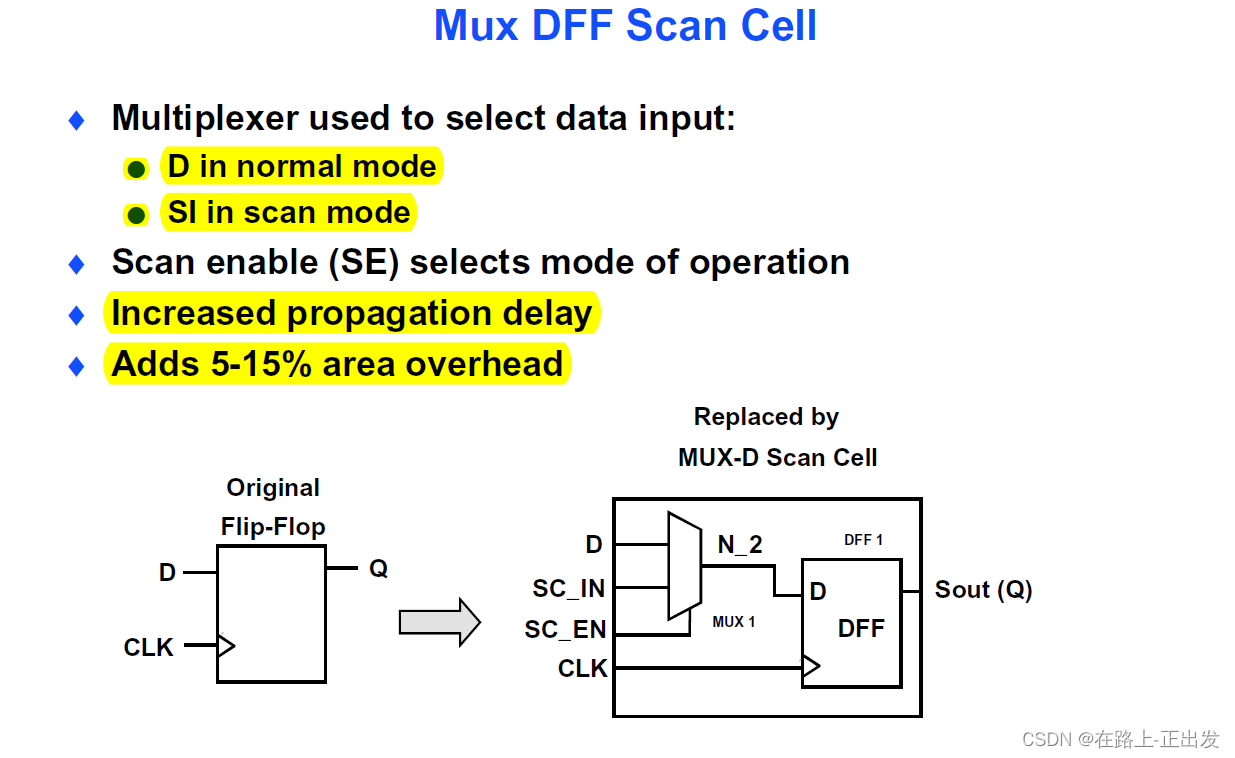 Mux DFF Scan Cell

♦ Multiplexer used to select data input:
● D in normal mode
● SI in scan mode
♦ Scan enable (SE) selects mode of operation
♦ Increased propagation delay
♦ Adds 5-15% area overhead

Original Flip-Flop

D
CLK
Q

Replaced by MUX-D Scan Cell

D
SC_IN
SC_EN
CLK
N_2
MUX 1
DFF 1
D
DFF
Sout (Q)

CSDN @在路上-正出发